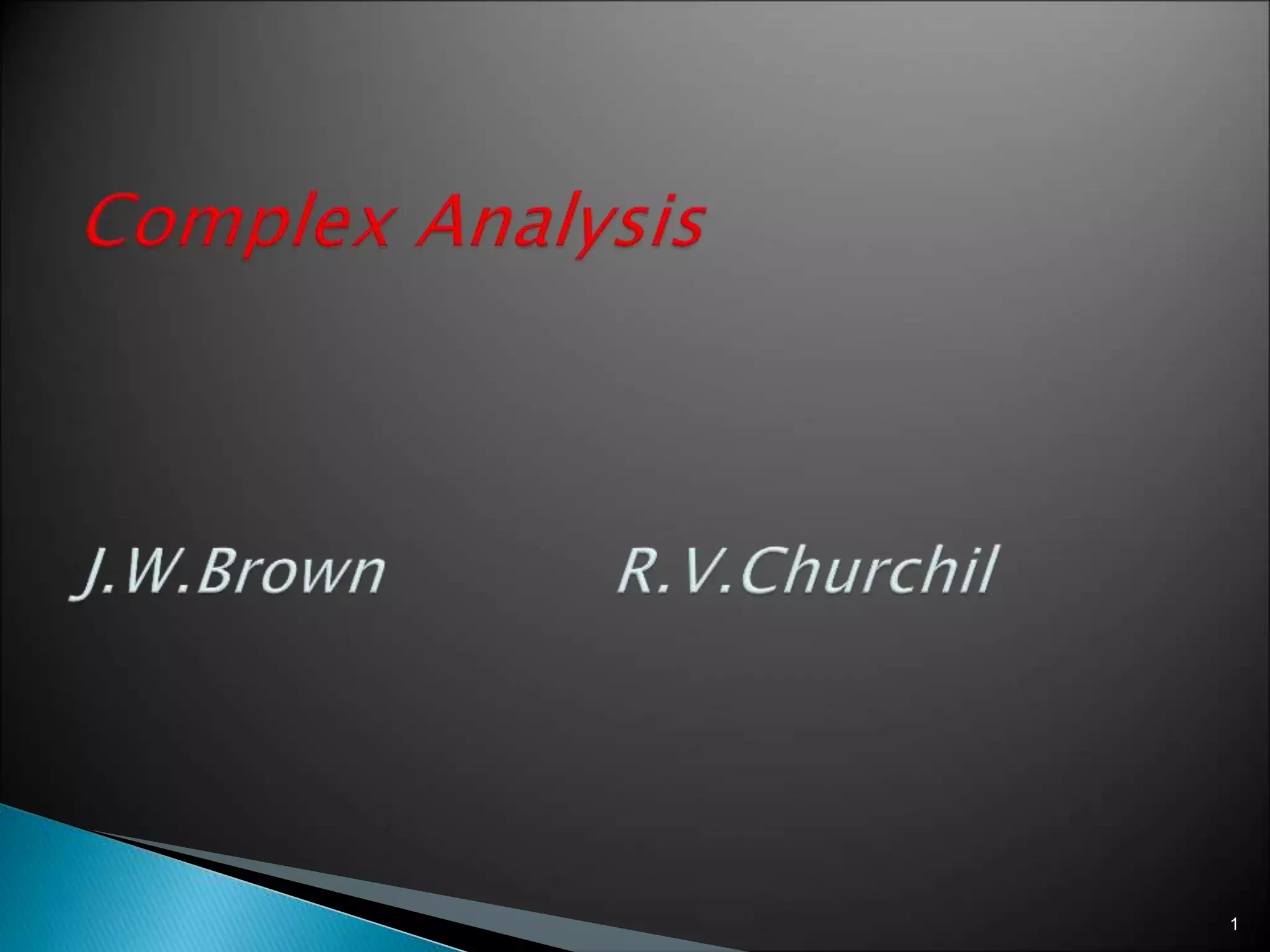 Complex Analysis

J.W.Brown R.V.Churchil

1